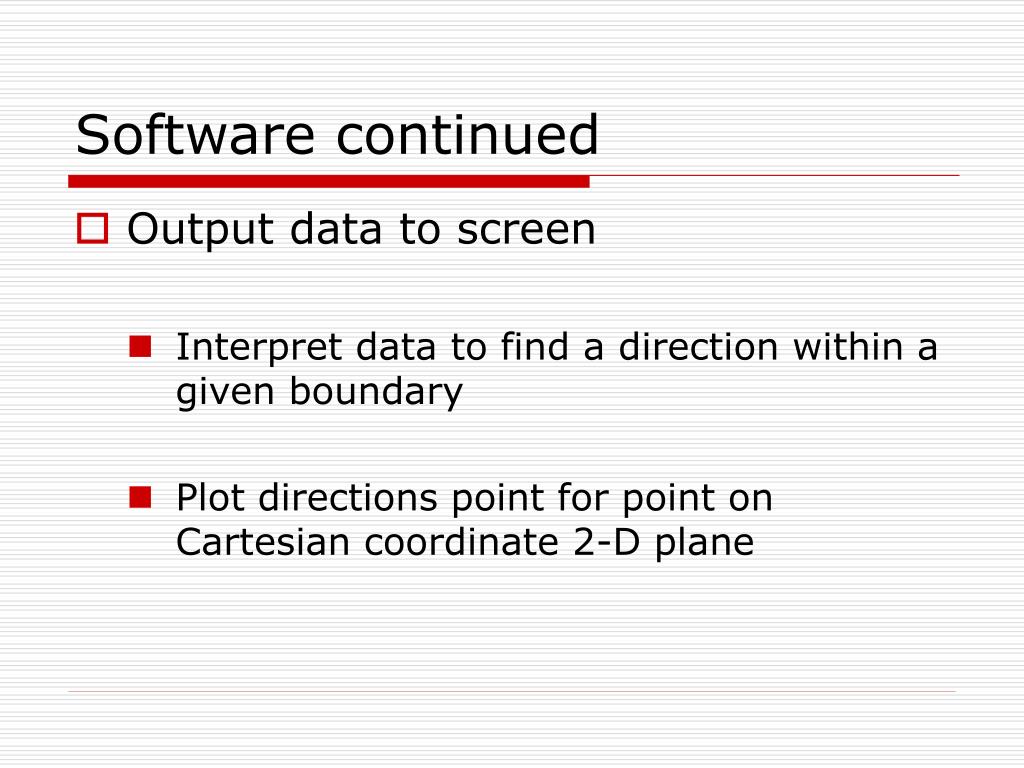 Software continued

Output data to screen

Interpret data to find a direction within a given boundary

Plot directions point for point on Cartesian coordinate 2-D plane